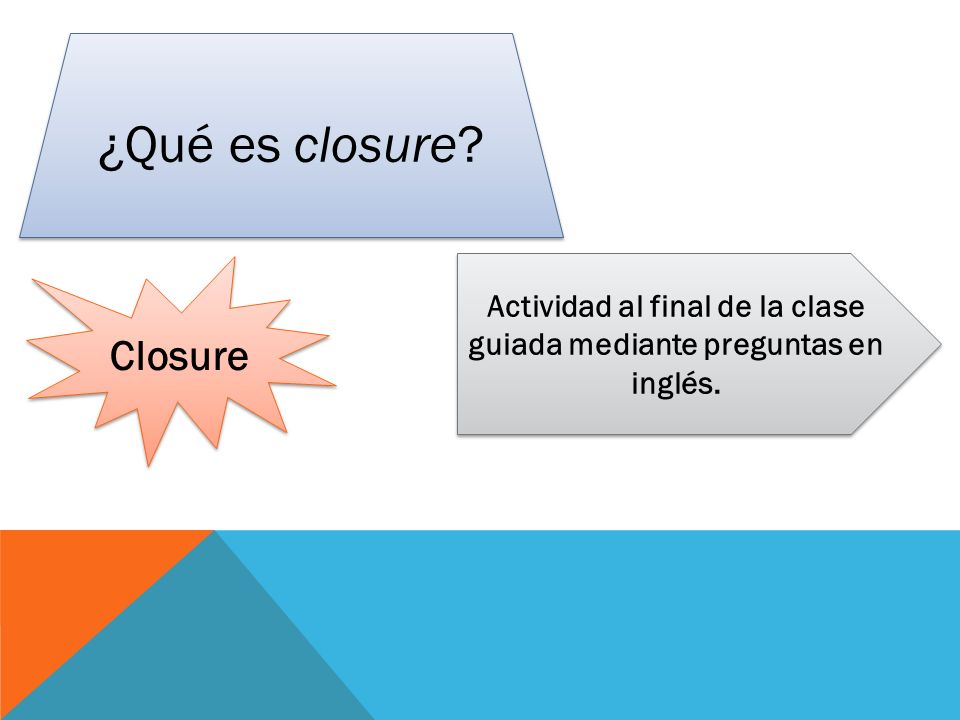 ¿Qué es closure?

Closure

Actividad al final de la clase guiada mediante preguntas en inglés.